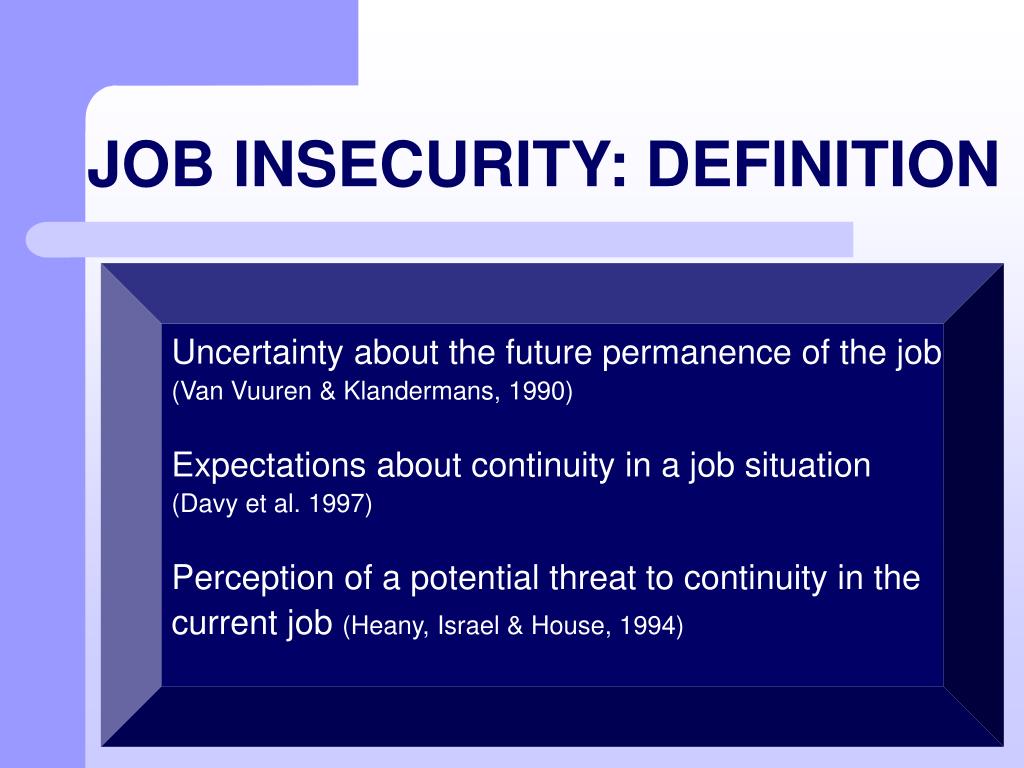 JOB INSECURITY: DEFINITION

Uncertainty about the future permanence of the job (Van Vuuren & Klandermans, 1990)

Expectations about continuity in a job situation (Davy et al. 1997)

Perception of a potential threat to continuity in the current job (Heany, Israel & House, 1994)